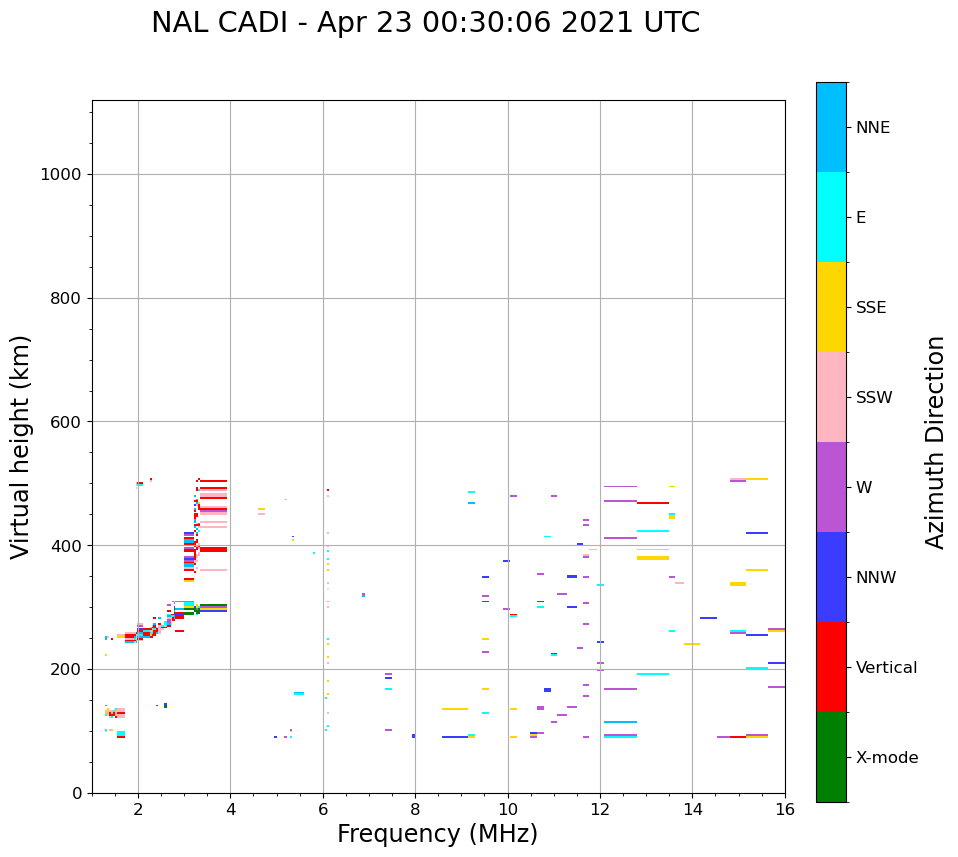 NAL CADI - Apr 23 00:30:06 2021 UTC

Virtual height (km)

1000
800
600
400
200
0

2
4
6
8
10
12
14
16

Frequency (MHz)

NNE
E
SSE
SSW
W
NNW
Vertical
X-mode

Azimuth Direction